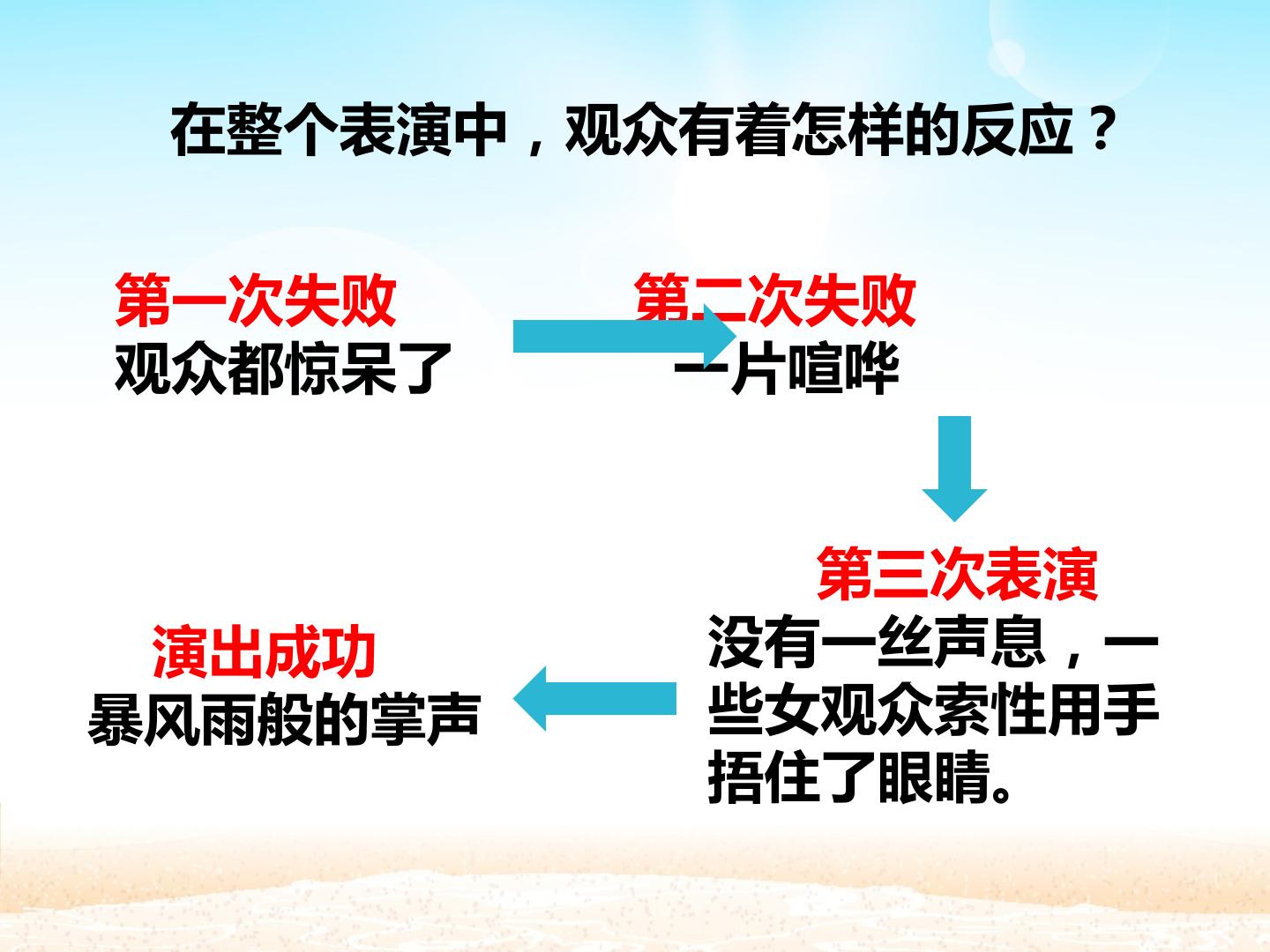 在整个表演中，观众有着怎样的反应？

第一次失败
观众都惊呆了

第二次失败
一片喧哗

第三次表演
没有一丝声息，一些女观众索性用手捂住了眼睛。

演出成功
暴风雨般的掌声